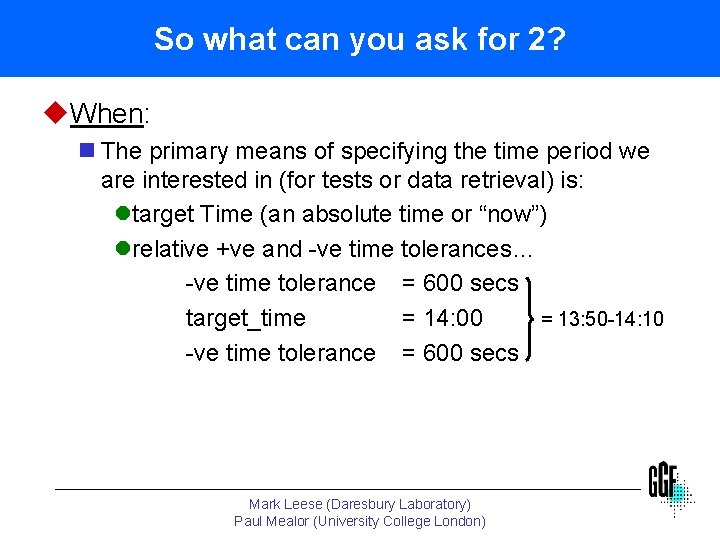 So what can you ask for 2?

When:

The primary means of specifying the time period we are interested in (for tests or data retrieval) is:

target Time (an absolute time or “now”)

relative +ve and -ve time tolerances...

-ve time tolerance = 600 secs
target_time = 14:00
-ve time tolerance = 600 secs

= 13:50-14:10

GGF

Mark Leese (Daresbury Laboratory)
Paul Mealor (University College London)